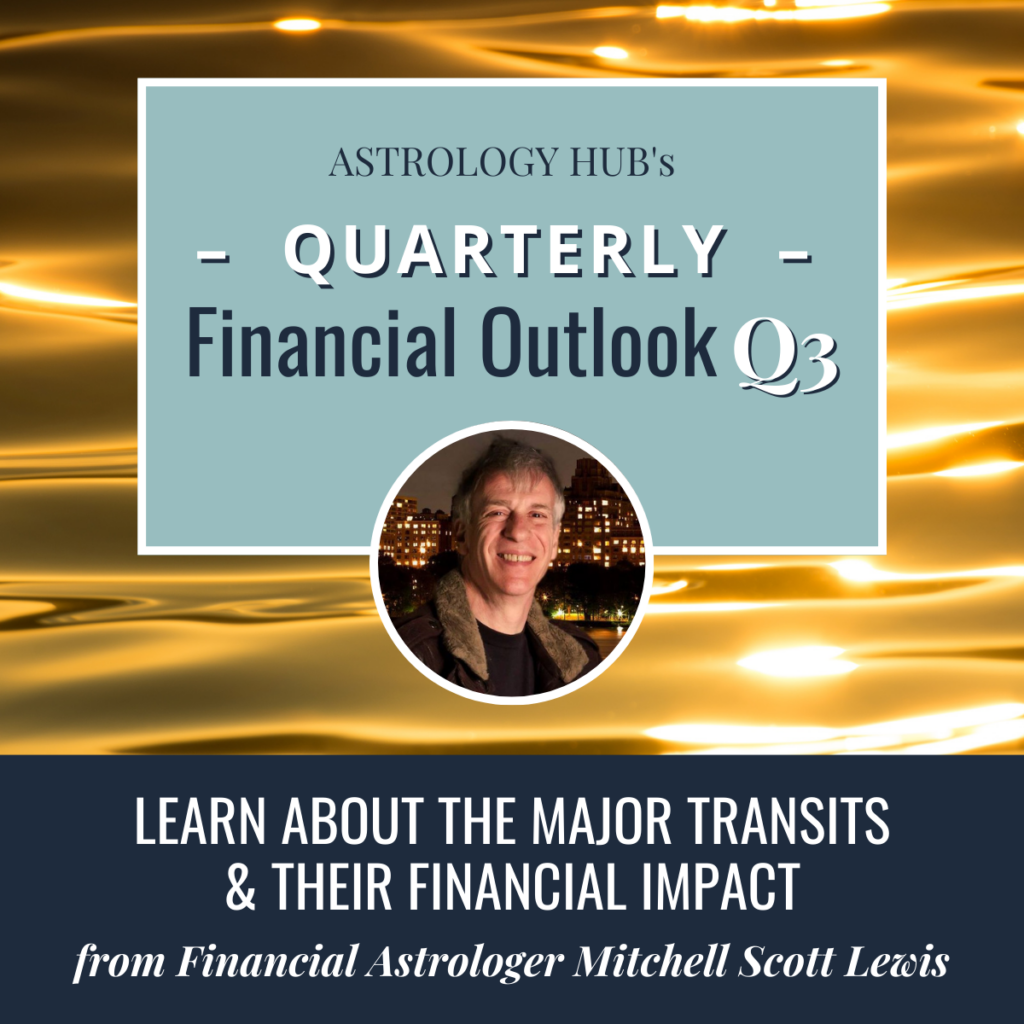 ASTROLOGY HUB's

– QUARTERLY –

Financial Outlook Q3

LEARN ABOUT THE MAJOR TRANSITS & THEIR FINANCIAL IMPACT

from Financial Astrologer Mitchell Scott Lewis